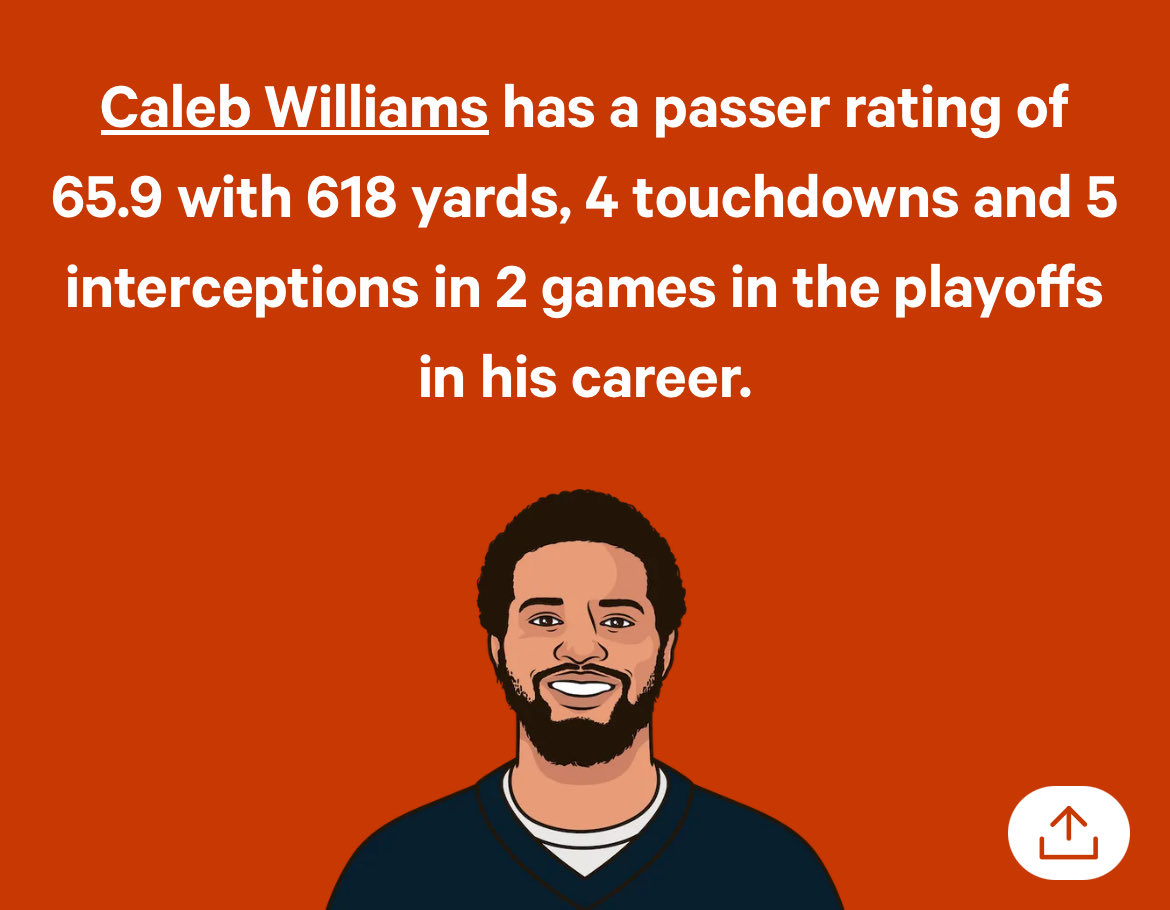 Caleb Williams has a passer rating of 65.9 with 618 yards, 4 touchdowns and 5 interceptions in 2 games in the playoffs in his career.